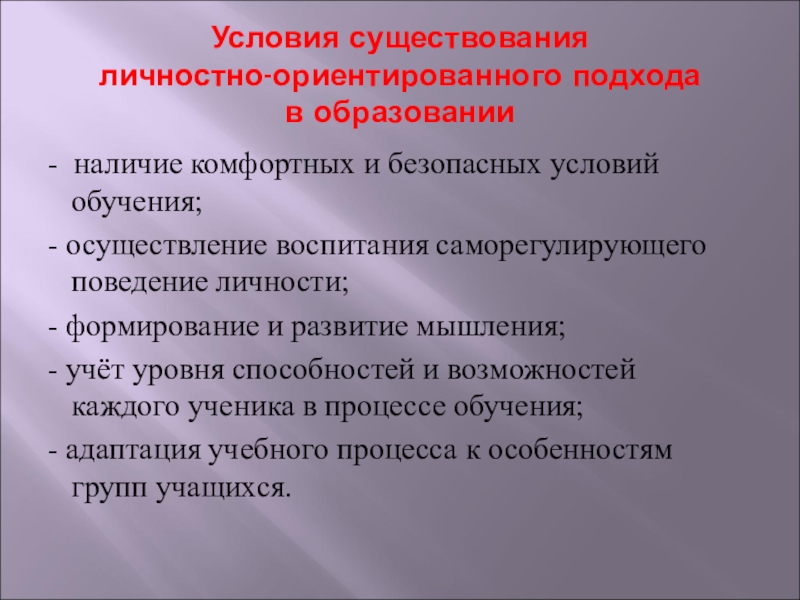 Условия существования личностно-ориентированного подхода в образовании

- наличие комфортных и безопасных условий обучения;

- осуществление воспитания саморегулирующего поведение личности;

- формирование и развитие мышления;

- учёт уровня способностей и возможностей каждого ученика в процессе обучения;

- адаптация учебного процесса к особенностям групп учащихся.